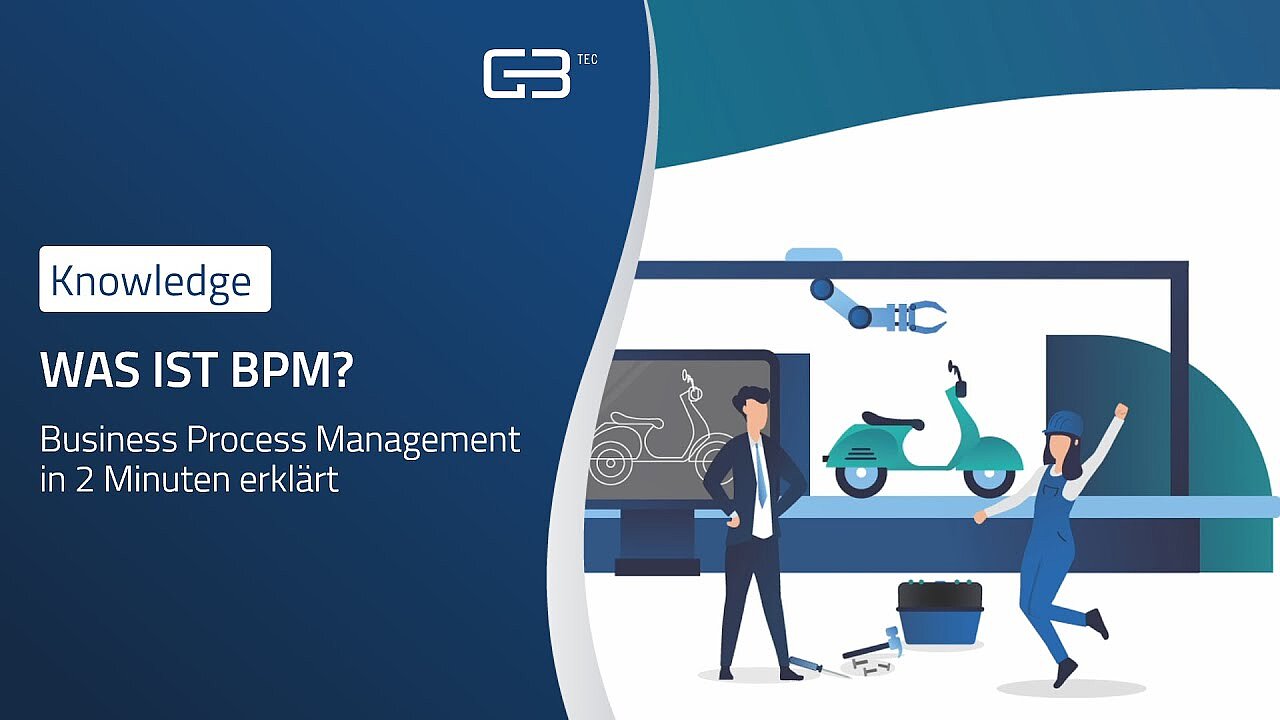 GB TEC

Knowledge

WAS IST BPM?

Business Process Management in 2 Minuten erklärt